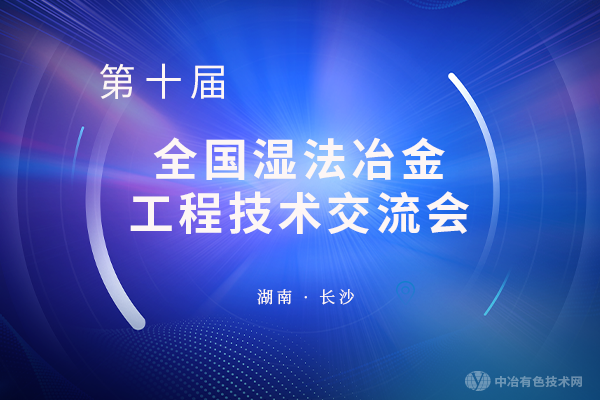 第十届

全国湿法冶金
工程技术交流会

湖南 · 长沙

中冶有色技术网